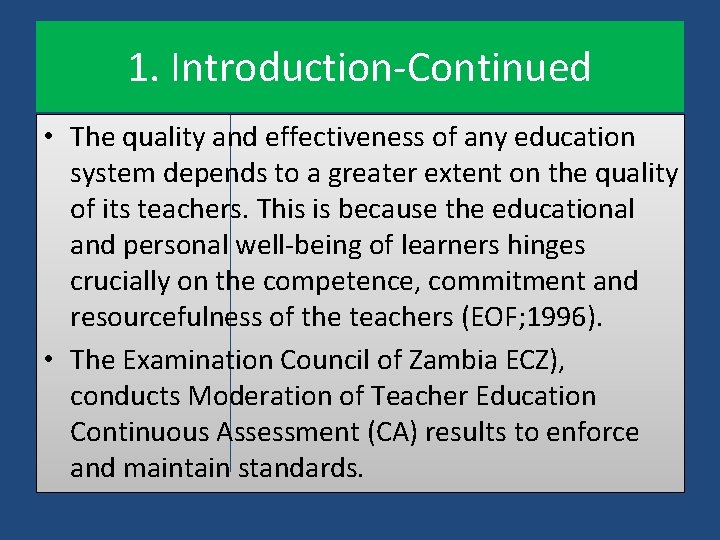 1. Introduction-Continued

• The quality and effectiveness of any education system depends to a greater extent on the quality of its teachers. This is because the educational and personal well-being of learners hinges crucially on the competence, commitment and resourcefulness of the teachers (EOF;1996).

• The Examination Council of Zambia ECZ), conducts Moderation of Teacher Education Continuous Assessment (CA) results to enforce and maintain standards.